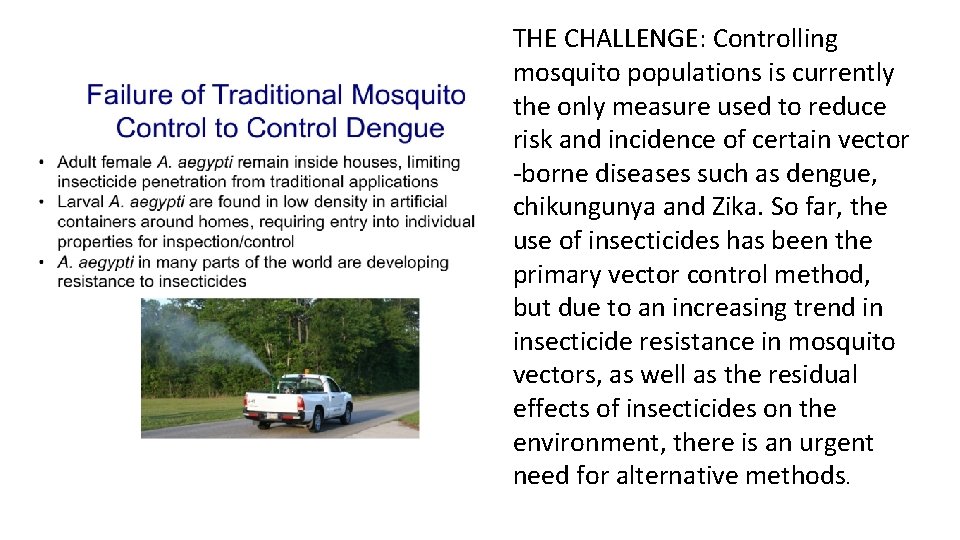 Failure of Traditional Mosquito Control to Control Dengue

• Adult female A. aegypti remain inside houses, limiting insecticide penetration from traditional applications
• Larval A. aegypti are found in low density in artificial containers around homes, requiring entry into individual properties for inspection/control
• A. aegypti in many parts of the world are developing resistance to insecticides

THE CHALLENGE: Controlling mosquito populations is currently the only measure used to reduce risk and incidence of certain vector -borne diseases such as dengue, chikungunya and Zika. So far, the use of insecticides has been the primary vector control method, but due to an increasing trend in insecticide resistance in mosquito vectors, as well as the residual effects of insecticides on the environment, there is an urgent need for alternative methods.